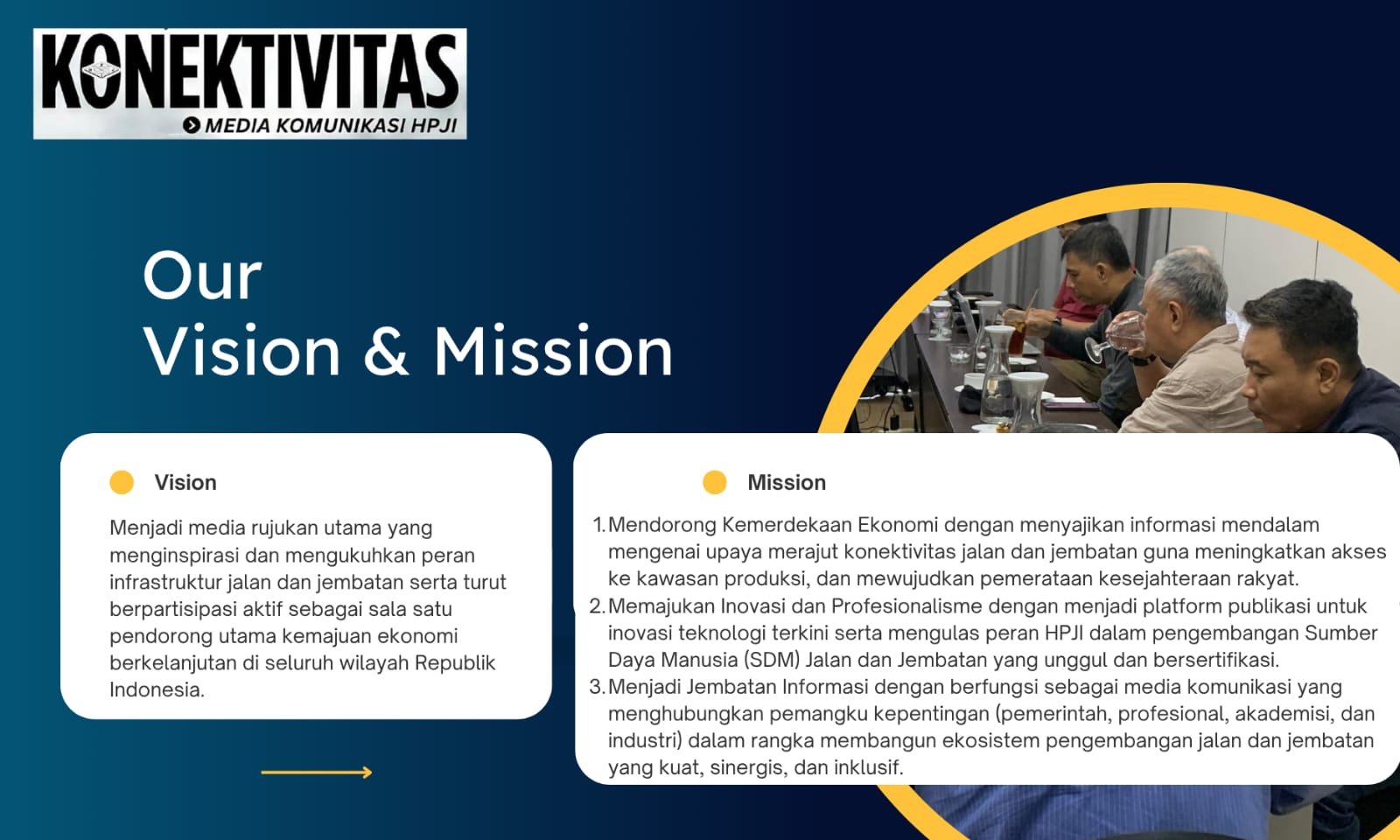 KONEKTIVITAS
MEDIA KOMUNIKASI HPJI

Our
Vision & Mission

Vision

Menjadi media rujukan utama yang menginspirasi dan mengukuhkan peran infrastruktur jalan dan jembatan serta turut berpartisipasi aktif sebagai sala satu pendorong utama kemajuan ekonomi berkelanjutan di seluruh wilayah Republik Indonesia.

Mission

1. Mendorong Kemerdekaan Ekonomi dengan menyajikan informasi mendalam mengenai upaya merajut konektivitas jalan dan jembatan guna meningkatkan akses ke kawasan produksi, dan mewujudkan pemerataan kesejahteraan rakyat.
2. Memajukan Inovasi dan Profesionalisme dengan menjadi platform publikasi untuk inovasi teknologi terkini serta mengulas peran HPJI dalam pengembangan Sumber Daya Manusia (SDM) Jalan dan Jembatan yang unggul dan bersertifikasi.
3. Menjadi Jembatan Informasi dengan berfungsi sebagai media komunikasi yang menghubungkan pemangku kepentingan (pemerintah, profesional, akademisi, dan industri) dalam rangka membangun ekosistem pengembangan jalan dan jembatan yang kuat, sinergis, dan inklusif.